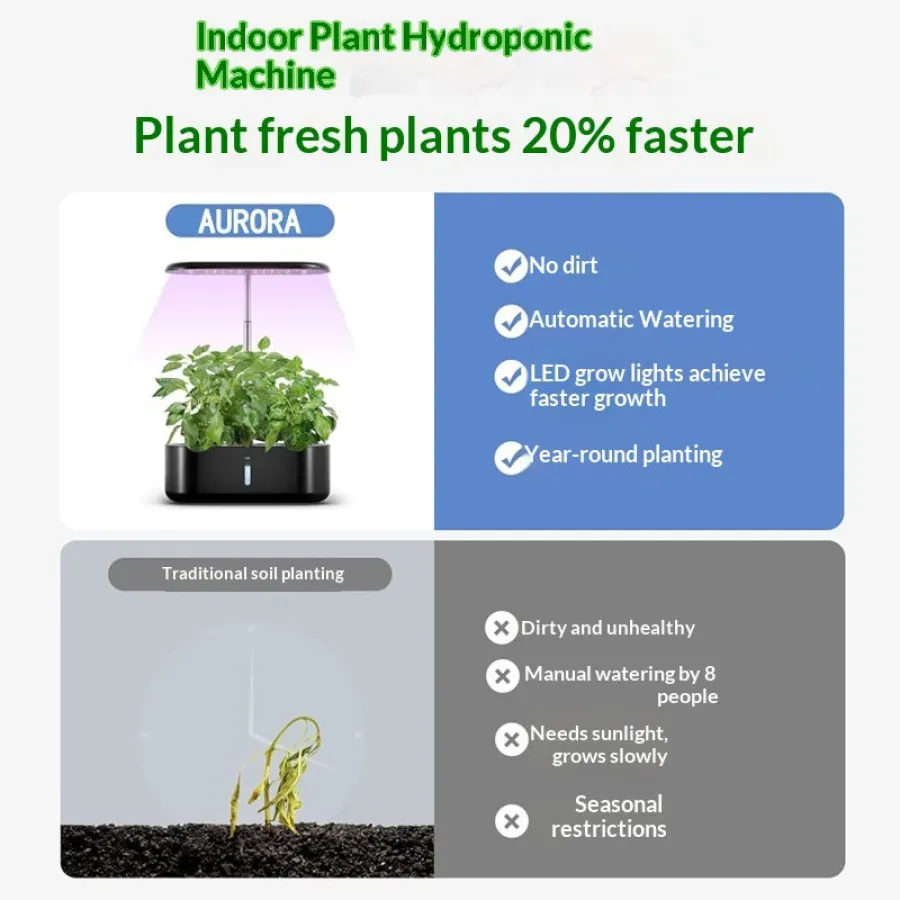 Indoor Plant Hydroponic Machine

Plant fresh plants 20% faster

AURORA

No dirt

Automatic Watering

LED grow lights achieve faster growth

Year-round planting

Traditional soil planting

Dirty and unhealthy

Manual watering by 8 people

Needs sunlight, grows slowly

Seasonal restrictions